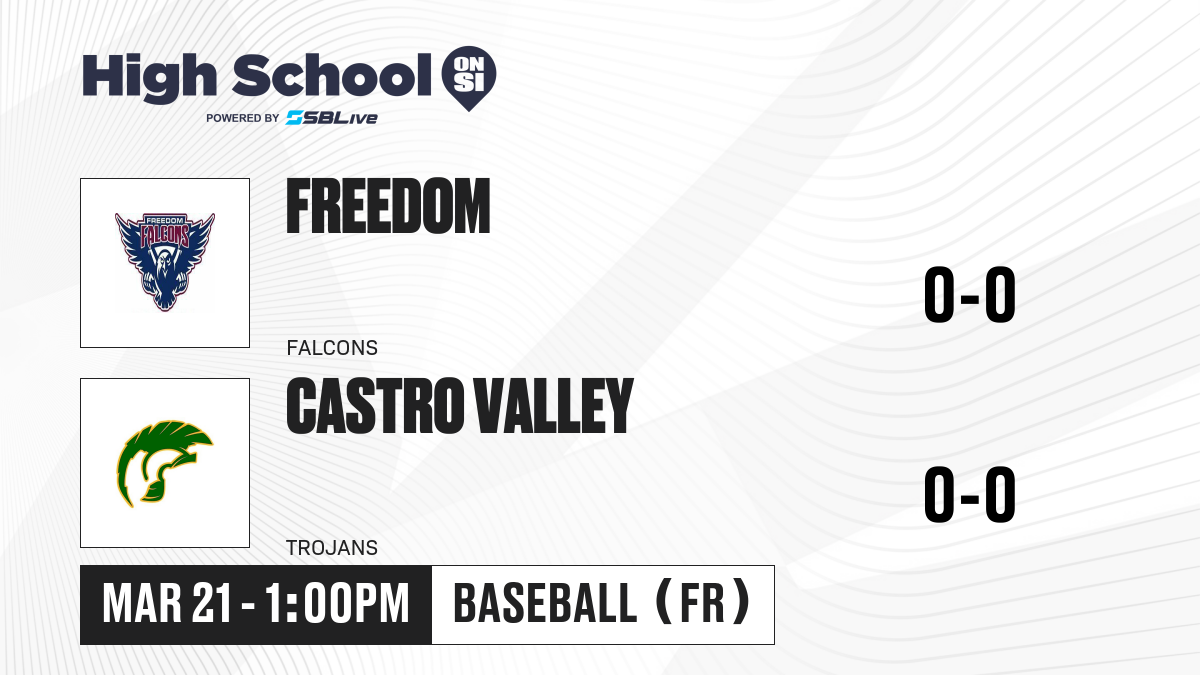 High School ON SI
POWERED BY SBLive

FREEDOM FALCONS

FREEDOM
FALCONS
0-0

CASTRO VALLEY
TROJANS
0-0

MAR 21 - 1:00PM
BASEBALL (FR)